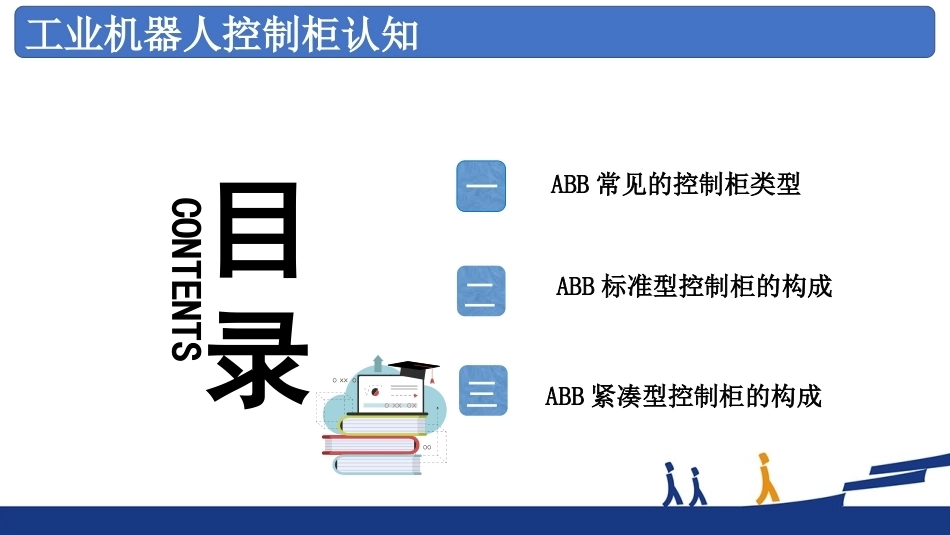 工业机器人控制柜认知

CONTENTS

目录

一 ABB 常见的控制柜类型

二 ABB 标准型控制柜的构成

三 ABB 紧凑型控制柜的构成